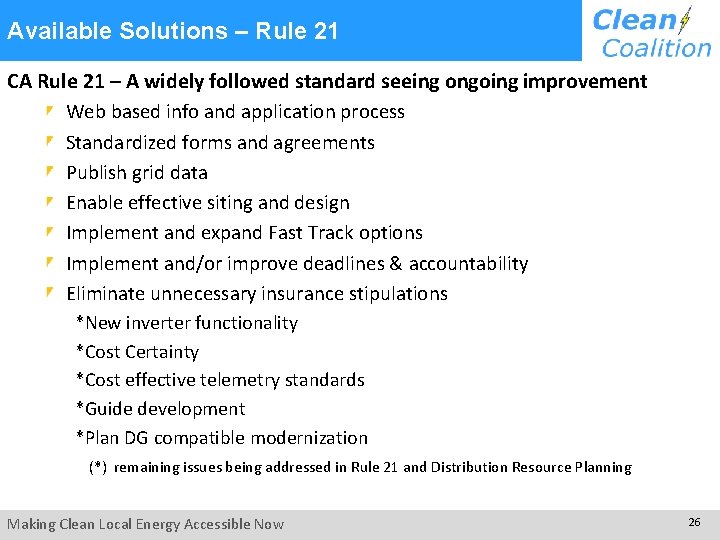 Available Solutions – Rule 21

Clean Coalition

CA Rule 21 – A widely followed standard seeing ongoing improvement

Web based info and application process

Standardized forms and agreements

Publish grid data

Enable effective siting and design

Implement and expand Fast Track options

Implement and/or improve deadlines & accountability

Eliminate unnecessary insurance stipulations

*New inverter functionality

*Cost Certainty

*Cost effective telemetry standards

*Guide development

*Plan DG compatible modernization

(*) remaining issues being addressed in Rule 21 and Distribution Resource Planning

Making Clean Local Energy Accessible Now

26